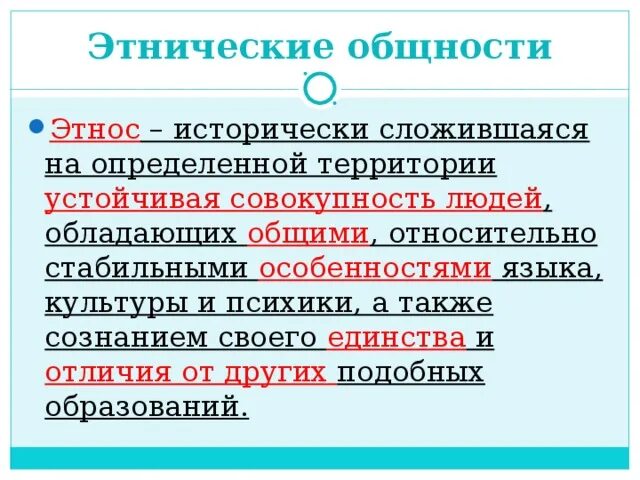 Этнические общности

Этнос – исторически сложившаяся на определенной территории устойчивая совокупность людей, обладающих общими, относительно стабильными особенностями языка, культуры и психики, а также сознанием своего единства и отличия от других подобных образований.